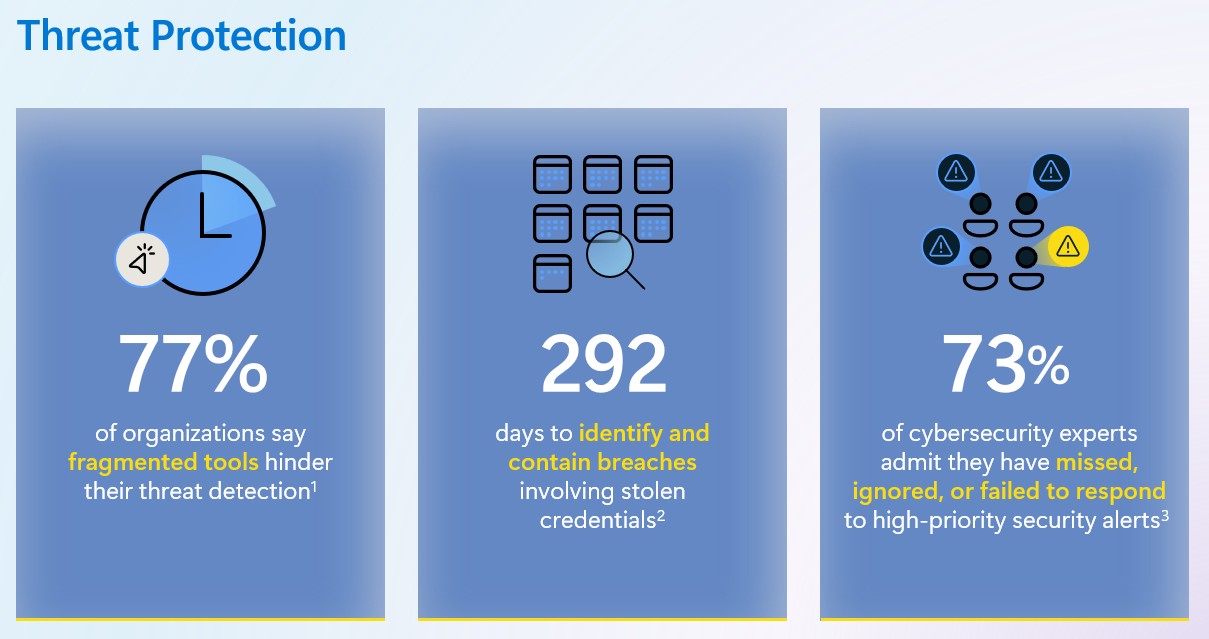 Threat Protection

77%

of organizations say fragmented tools hinder their threat detection$^1$

292

days to identify and contain breaches involving stolen credentials$^2$

73%

of cybersecurity experts admit they have missed, ignored, or failed to respond to high-priority security alerts$^3$